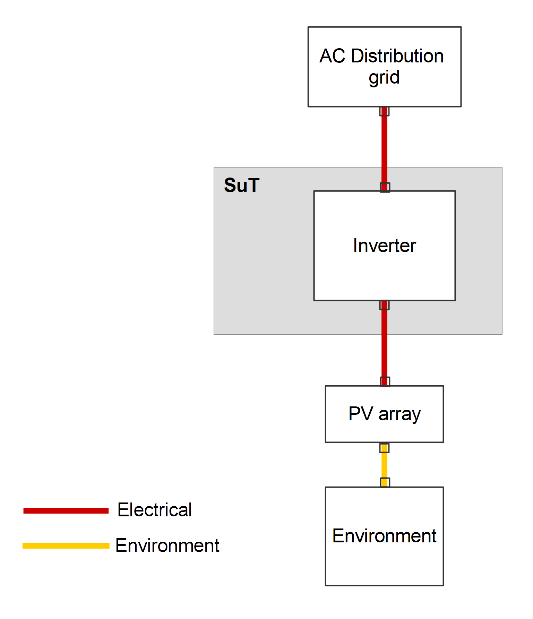 AC Distribution grid

SuT

Inverter

PV array

Environment

Electrical

Environment